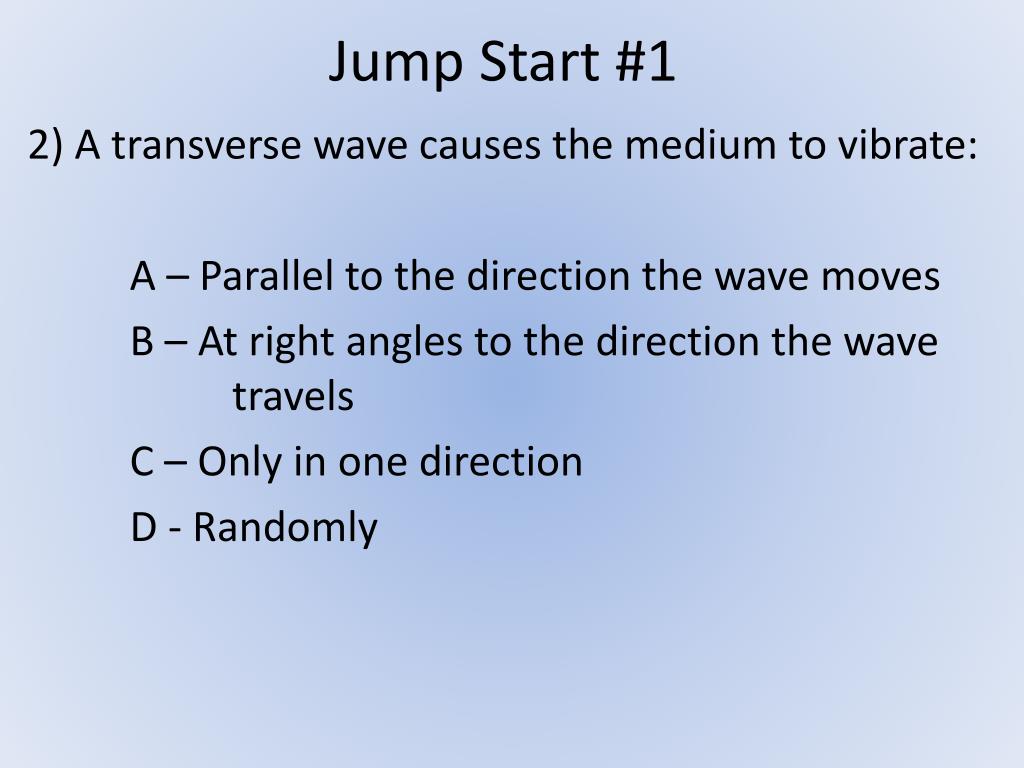 Jump Start #1

2) A transverse wave causes the medium to vibrate:

A – Parallel to the direction the wave moves

B – At right angles to the direction the wave travels

C – Only in one direction

D - Randomly